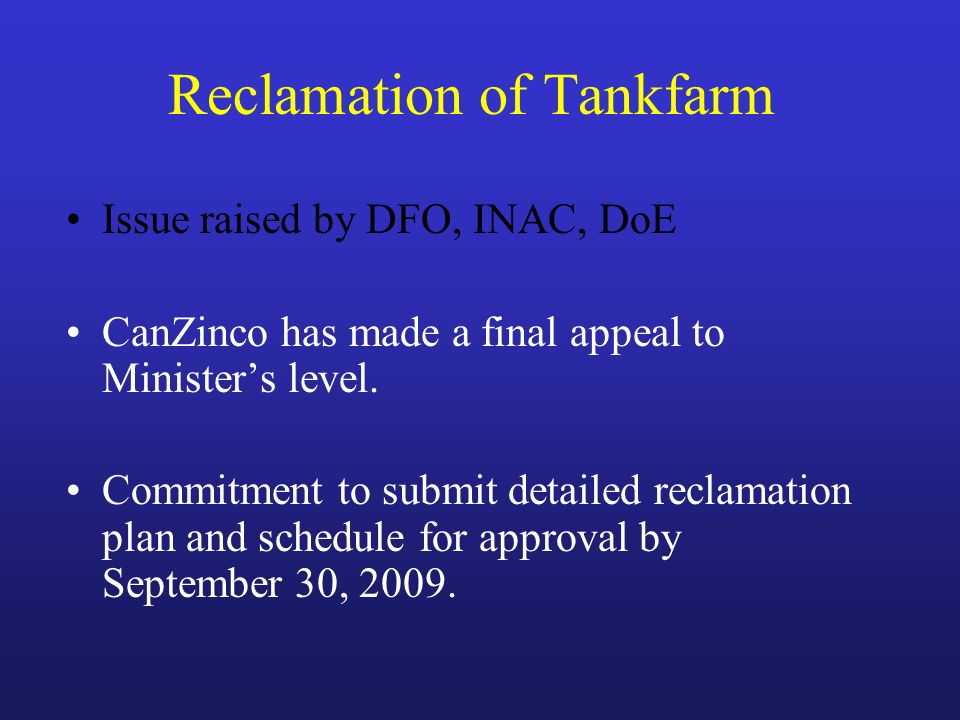 Reclamation of Tankfarm

• Issue raised by DFO, INAC, DoE

• CanZinco has made a final appeal to Minister’s level.

• Commitment to submit detailed reclamation plan and schedule for approval by September 30, 2009.